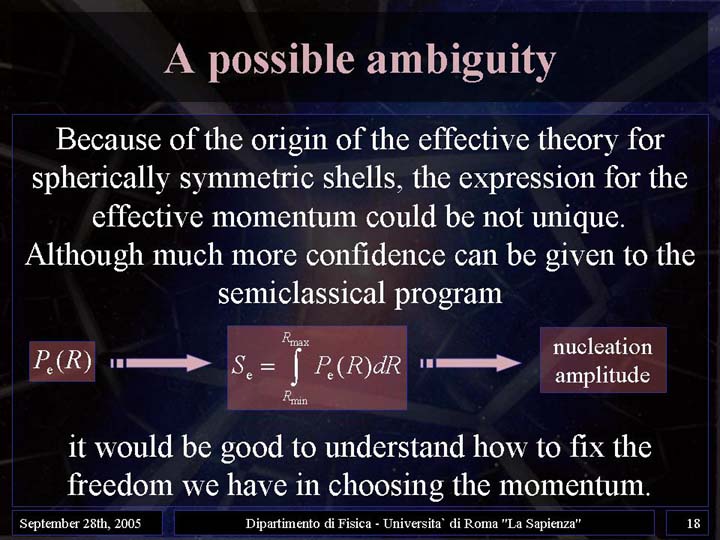 A possible ambiguity

Because of the origin of the effective theory for spherically symmetric shells, the expression for the effective momentum could be not unique. Although much more confidence can be given to the semiclassical program

$P_e(R)$

$S_e = \int_{R_{min}}^{R_{max}} P_e(R)dR$

nucleation amplitude

it would be good to understand how to fix the freedom we have in choosing the momentum.

September 28th, 2005

Dipartimento di Fisica - Universita` di Roma "La Sapienza"

18